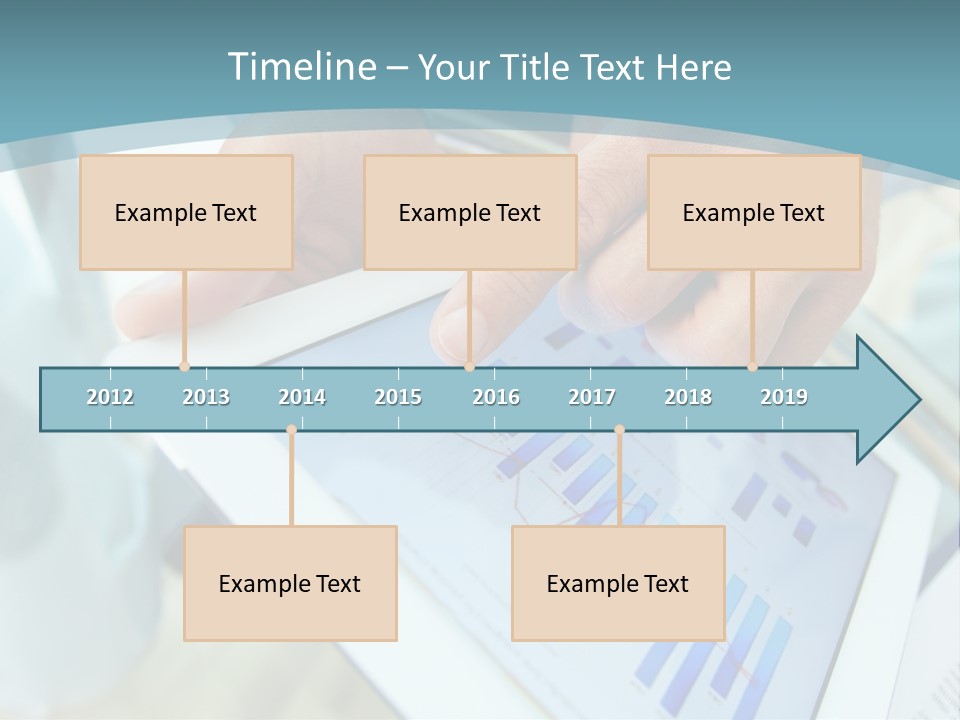 Timeline – Your Title Text Here

Example Text

Example Text

Example Text

2012 2013 2014 2015 2016 2017 2018 2019

Example Text

Example Text